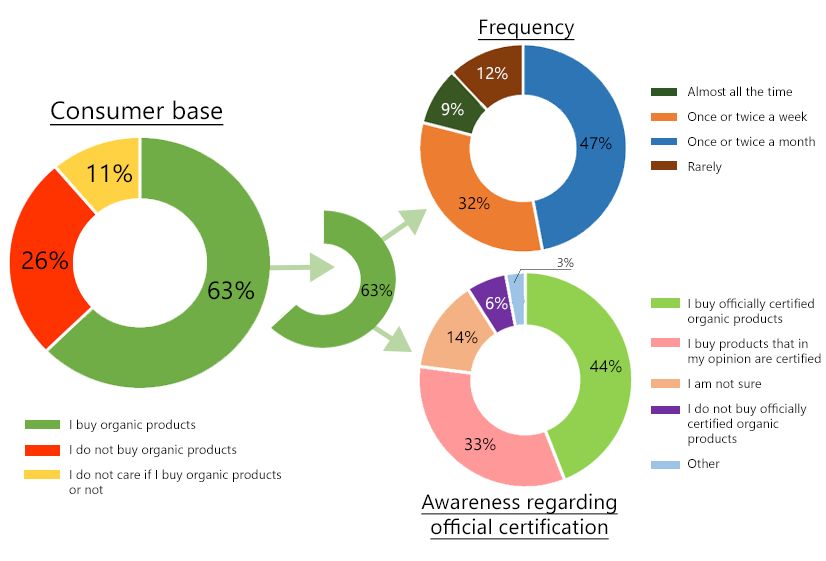 Consumer base

11%

26%

63%

I buy organic products

I do not buy organic products

I do not care if I buy organic products or not

63%

Frequency

12%

9%

47%

32%

Almost all the time

Once or twice a week

Once or twice a month

Rarely

3%

6%

14%

44%

33%

I buy officially certified organic products

I buy products that in my opinion are certified

I am not sure

I do not buy officially certified organic products

Other

Awareness regarding official certification